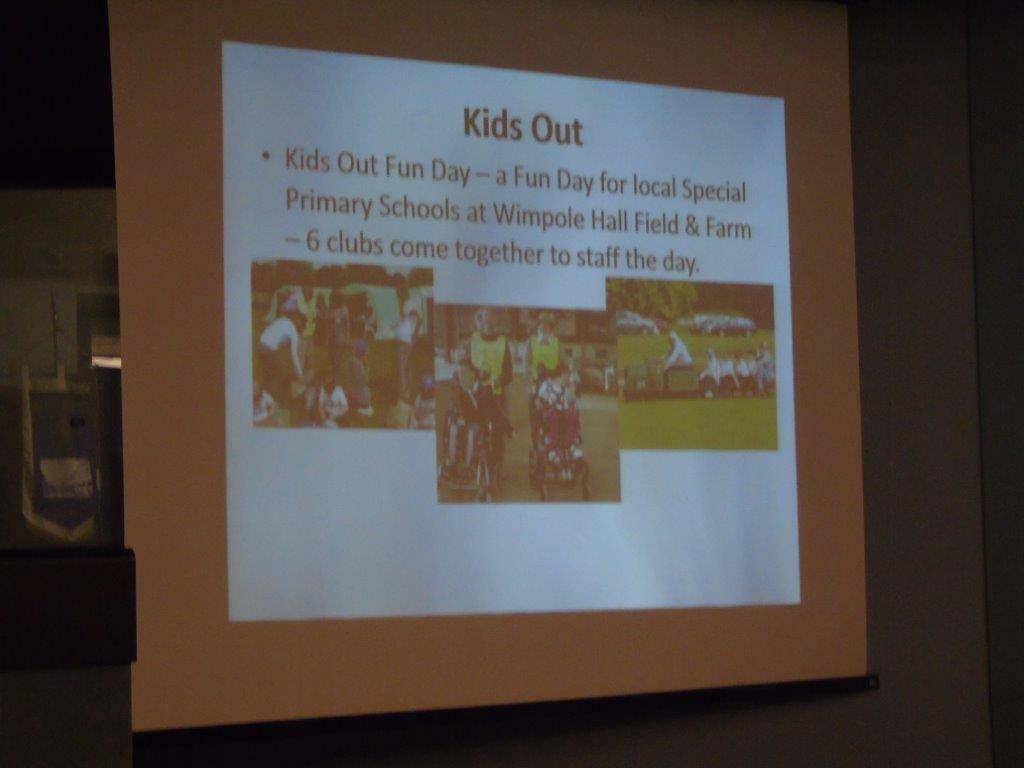 Kids Out

• Kids Out Fun Day – a Fun Day for local Special Primary Schools at Wimpole Hall Field & Farm – 6 clubs come together to staff the day.